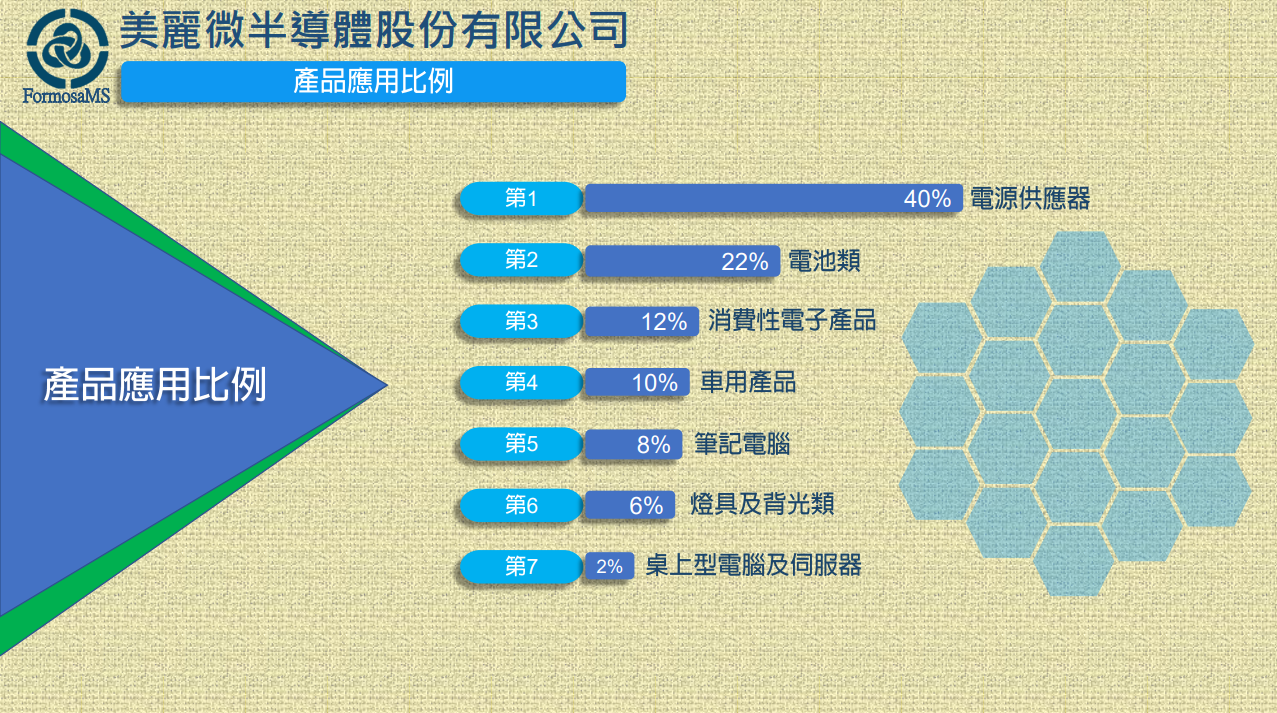 FormosaMS
美麗微半導體股份有限公司
產品應用比例

產品應用比例

第1 40% 電源供應器
第2 22% 電池類
第3 12% 消費性電子產品
第4 10% 車用產品
第5 8% 筆記電腦
第6 6% 燈具及背光類
第7 2% 桌上型電腦及伺服器